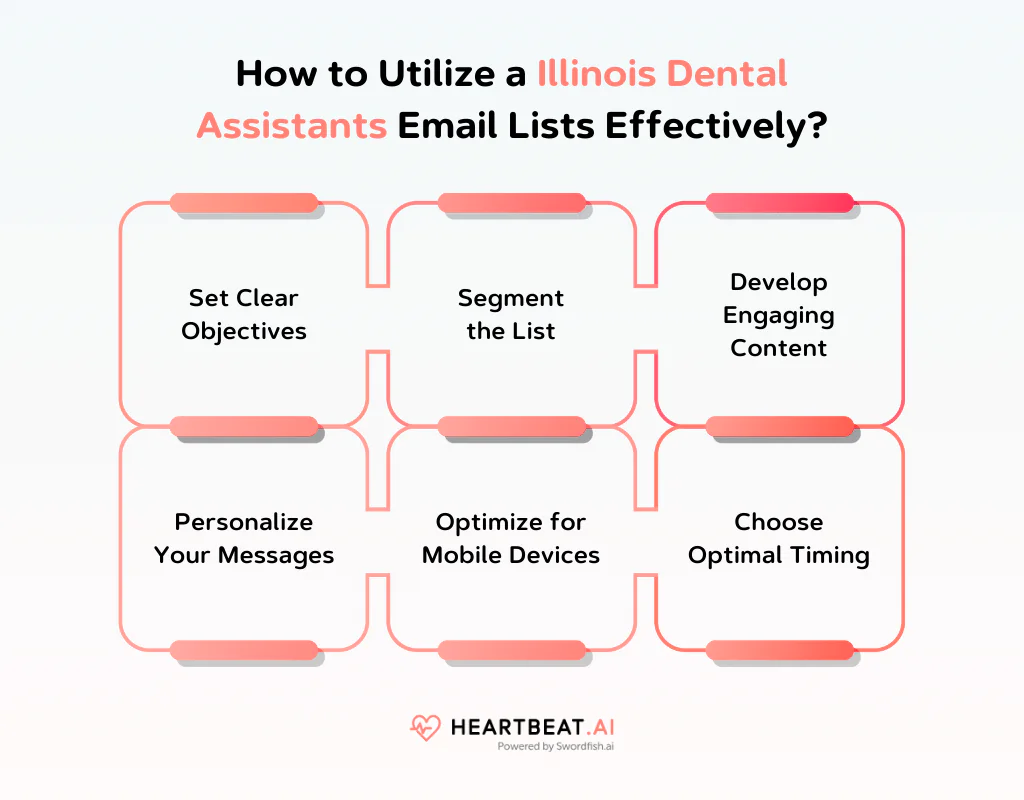 How to Utilize a Illinois Dental Assistants Email Lists Effectively?

Set Clear Objectives

Segment the List

Develop Engaging Content

Personalize Your Messages

Optimize for Mobile Devices

Choose Optimal Timing

HEARTBEAT.AI
Powered by Swordfish.ai